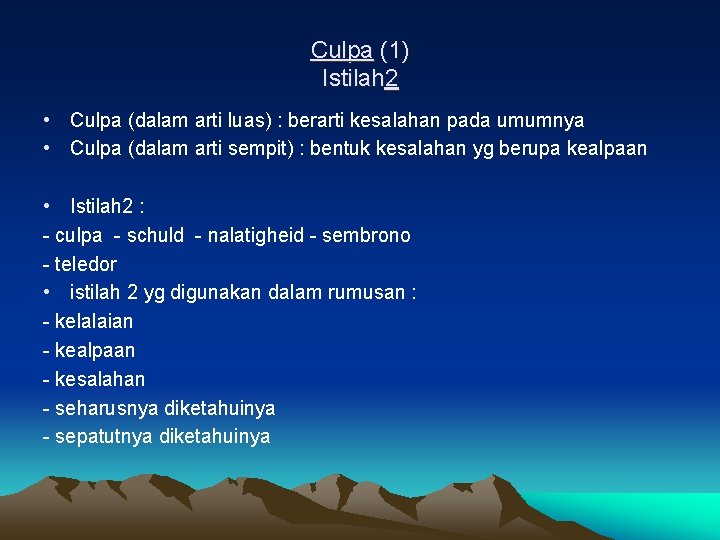 Culpa (1)
Istilah2

• Culpa (dalam arti luas) : berarti kesalahan pada umumnya
• Culpa (dalam arti sempit) : bentuk kesalahan yg berupa kealpaan

• Istilah2 :
- culpa - schuld - nalatigheid - sembrono
- teledor
• istilah 2 yg digunakan dalam rumusan :
- kelalaian
- kealpaan
- kesalahan
- seharusnya diketahuinya
- sepatutnya diketahuinya